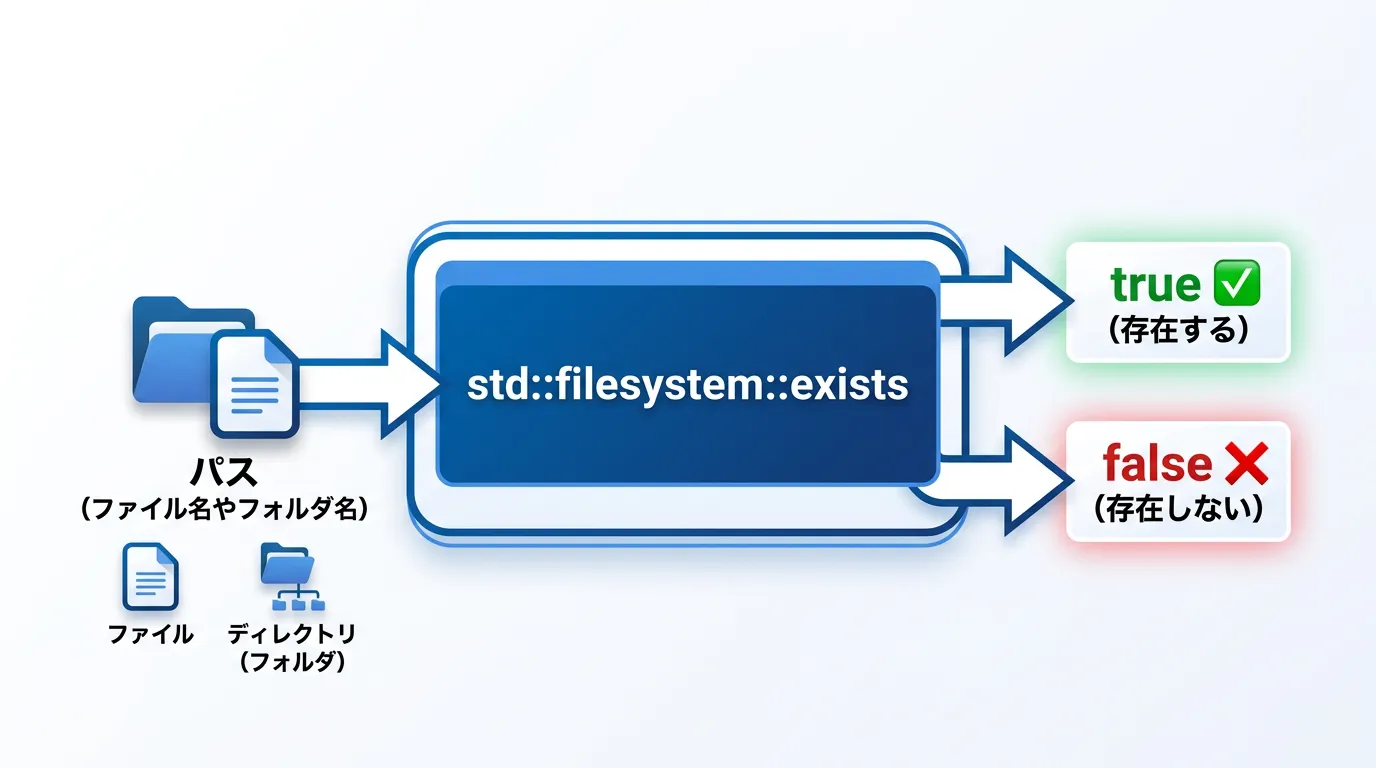 パス
（ファイル名やフォルダ名）

ファイル

ディレクトリ
（フォルダ）

std::filesystem::exists

true ✅
（存在する）

false ❌
（存在しない）